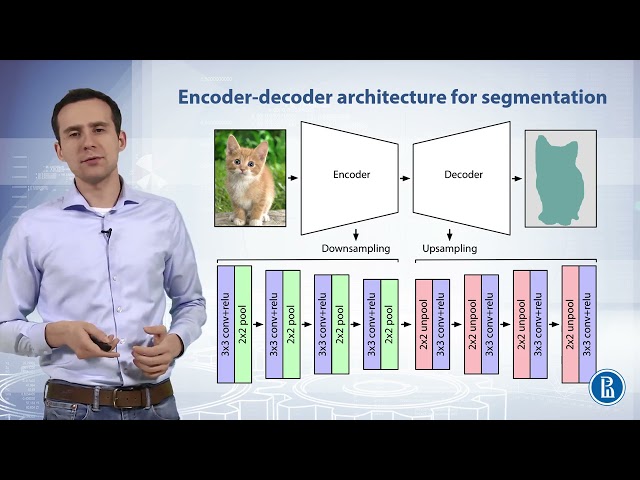 Encoder-decoder architecture for segmentation

Encoder

Decoder

Downsampling

Upsampling

3x3 conv+relu

2x2 pool

3x3 conv+relu

2x2 pool

3x3 conv+relu

2x2 pool

3x3 conv+relu

2x2 pool

2x2 unpool

3x3 conv+relu

2x2 unpool

3x3 conv+relu

2x2 unpool

3x3 conv+relu

2x2 unpool

3x3 conv+relu